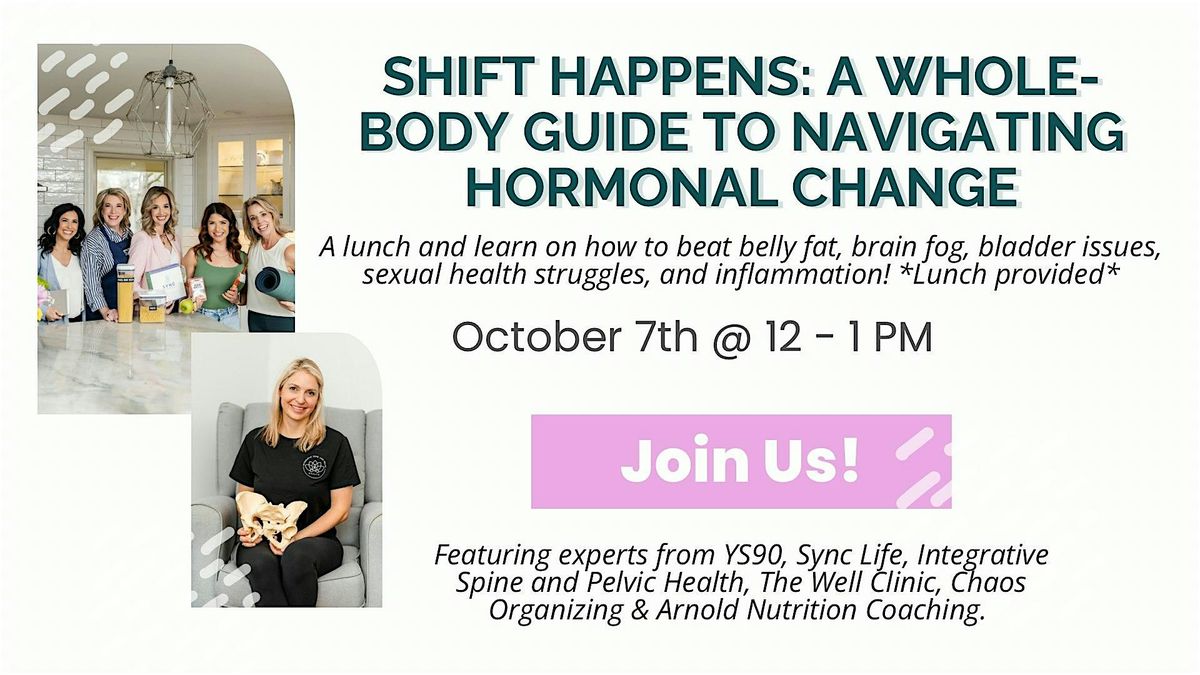 SHIFT HAPPENS: A WHOLE-BODY GUIDE TO NAVIGATING HORMONAL CHANGE

A lunch and learn on how to beat belly fat, brain fog, bladder issues, sexual health struggles, and inflammation! *Lunch provided*

October 7th @ 12 - 1 PM

Join Us!

Featuring experts from YS90, Sync Life, Integrative Spine and Pelvic Health, The Well Clinic, Chaos Organizing & Arnold Nutrition Coaching.